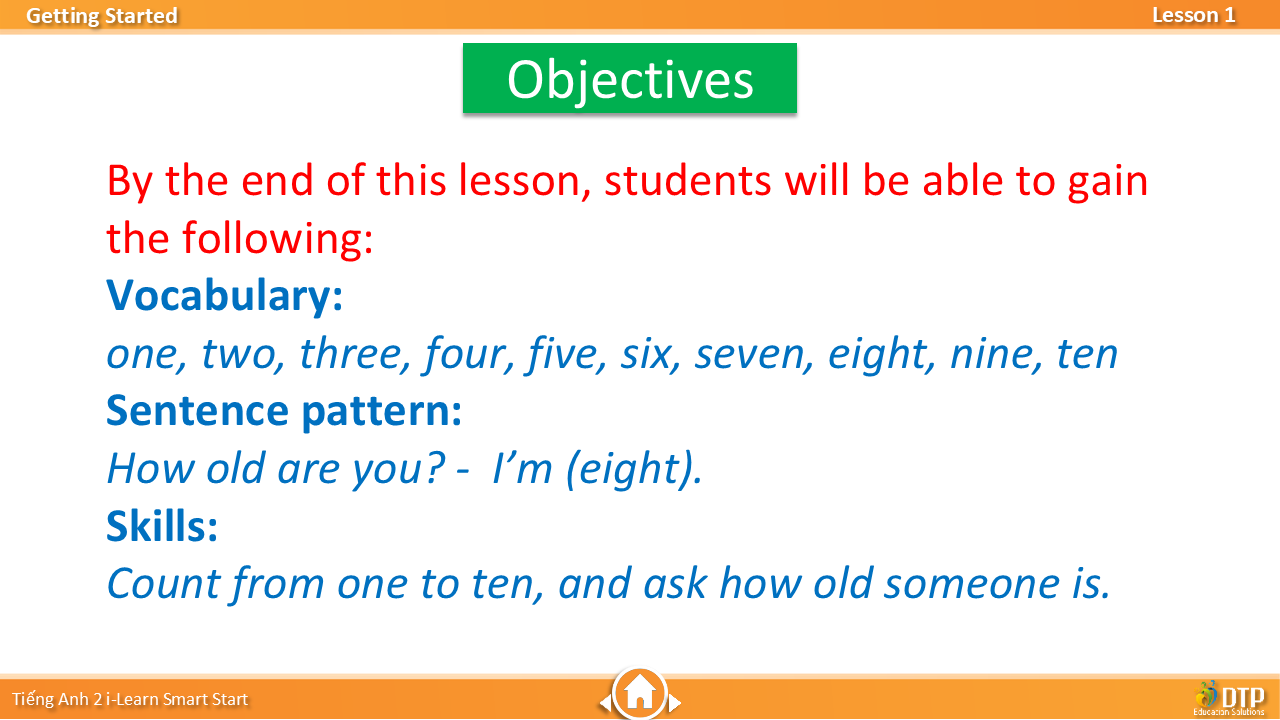 Getting Started

Lesson 1

Objectives

By the end of this lesson, students will be able to gain the following:

Vocabulary:

one, two, three, four, five, six, seven, eight, nine, ten

Sentence pattern:

How old are you? - I'm (eight).

Skills:

Count from one to ten, and ask how old someone is.

Tiếng Anh 2 i-Learn Smart Start

DTP Education Solutions